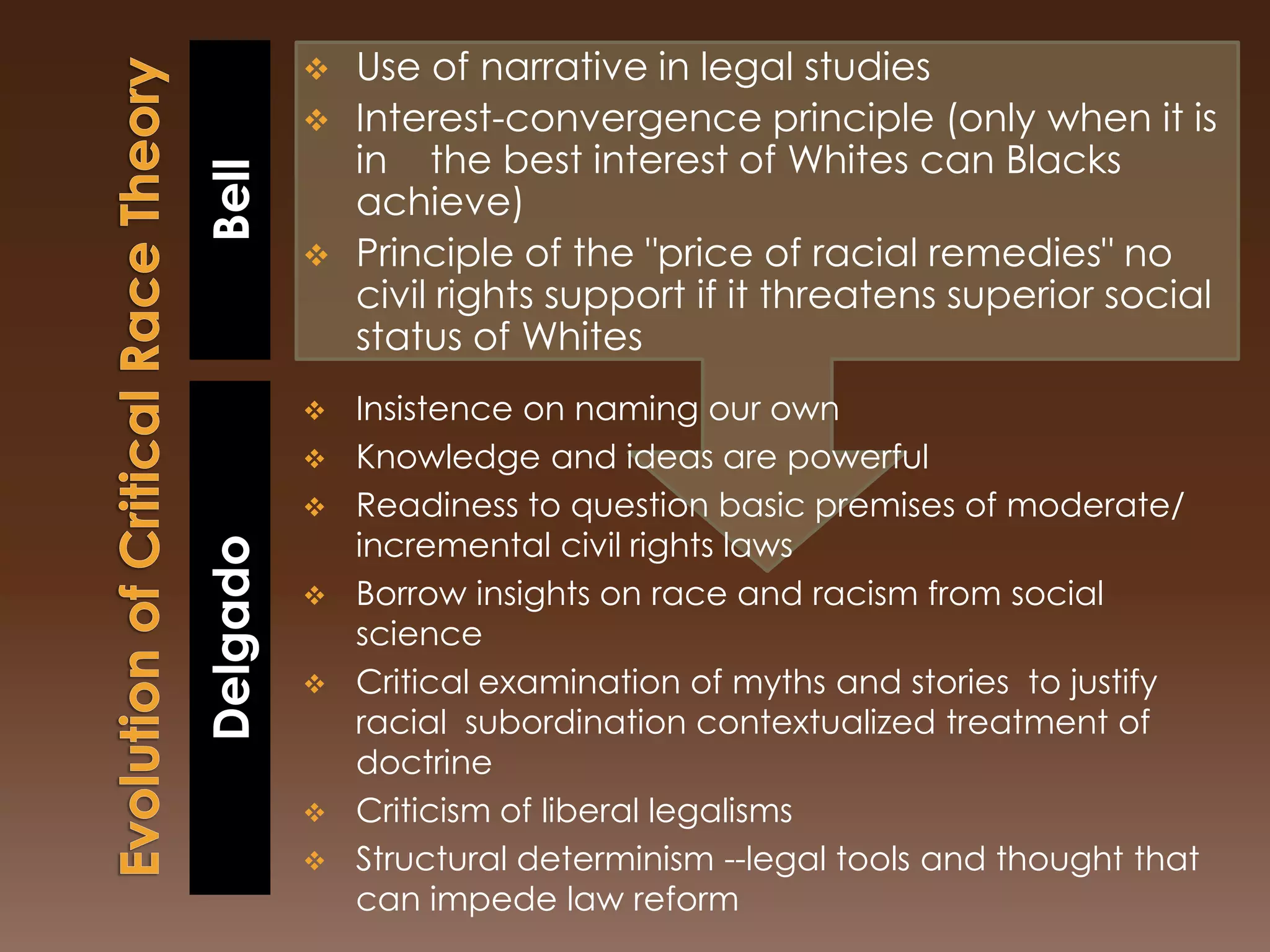 Evolution of Critical Race Theory

Bell

❖ Use of narrative in legal studies
❖ Interest-convergence principle (only when it is in the best interest of Whites can Blacks achieve)
❖ Principle of the "price of racial remedies" no civil rights support if it threatens superior social status of Whites

Delgado

❖ Insistence on naming our own
❖ Knowledge and ideas are powerful
❖ Readiness to question basic premises of moderate/ incremental civil rights laws
❖ Borrow insights on race and racism from social science
❖ Critical examination of myths and stories to justify racial subordination contextualized treatment of doctrine
❖ Criticism of liberal legalisms
❖ Structural determinism --legal tools and thought that can impede law reform